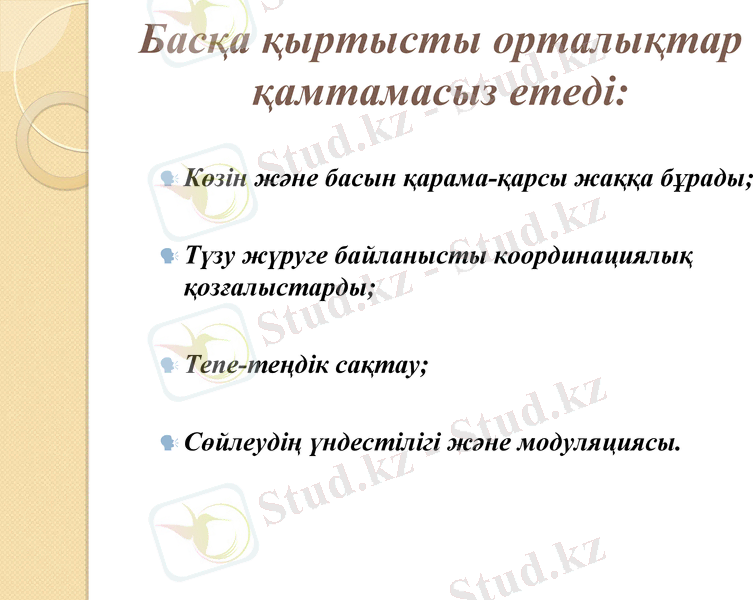 Басқа қыртысты орталықтар қамтамасыз етеді:

Көзін және басын қарама-қарсы жаққа бұрады;

Түзу жүруге байланысты координациялық қозғалыстарды;

Тепе-теңдік сақтау;

Сөйлеудің үндестілігі және модуляциясы.

Stud.kz - Stud.kz
Stud.kz - Stud.kz
Stud.kz - Stud.kz
Stud.kz